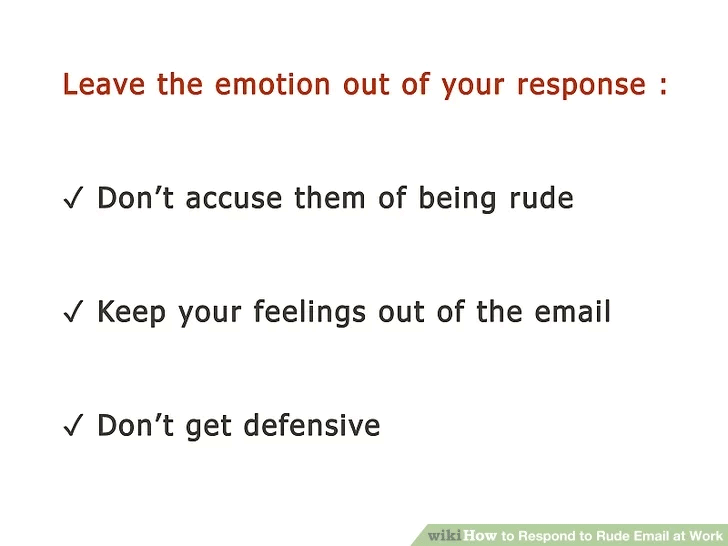 Leave the emotion out of your response :

✓ Don’t accuse them of being rude

✓ Keep your feelings out of the email

✓ Don’t get defensive

wikiHow to Respond to Rude Email at Work